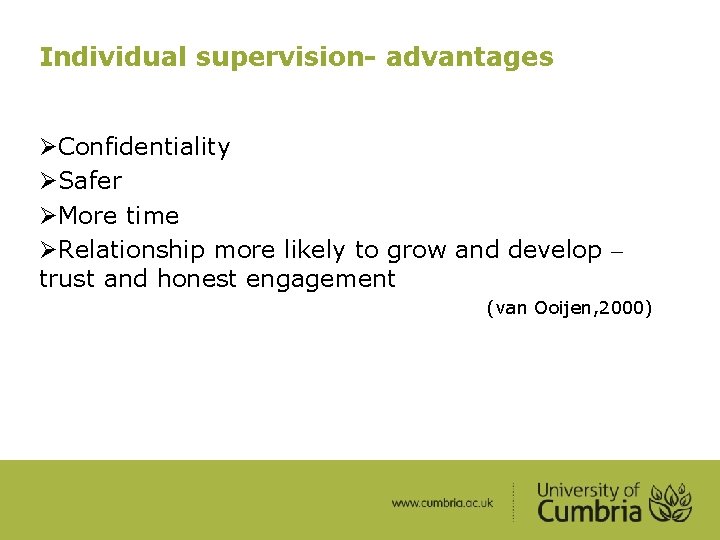 Individual supervision- advantages

➢Confidentiality
➢Safer
➢More time
➢Relationship more likely to grow and develop – trust and honest engagement

(van Ooijen,2000)

www.cumbria.ac.uk

University of Cumbria